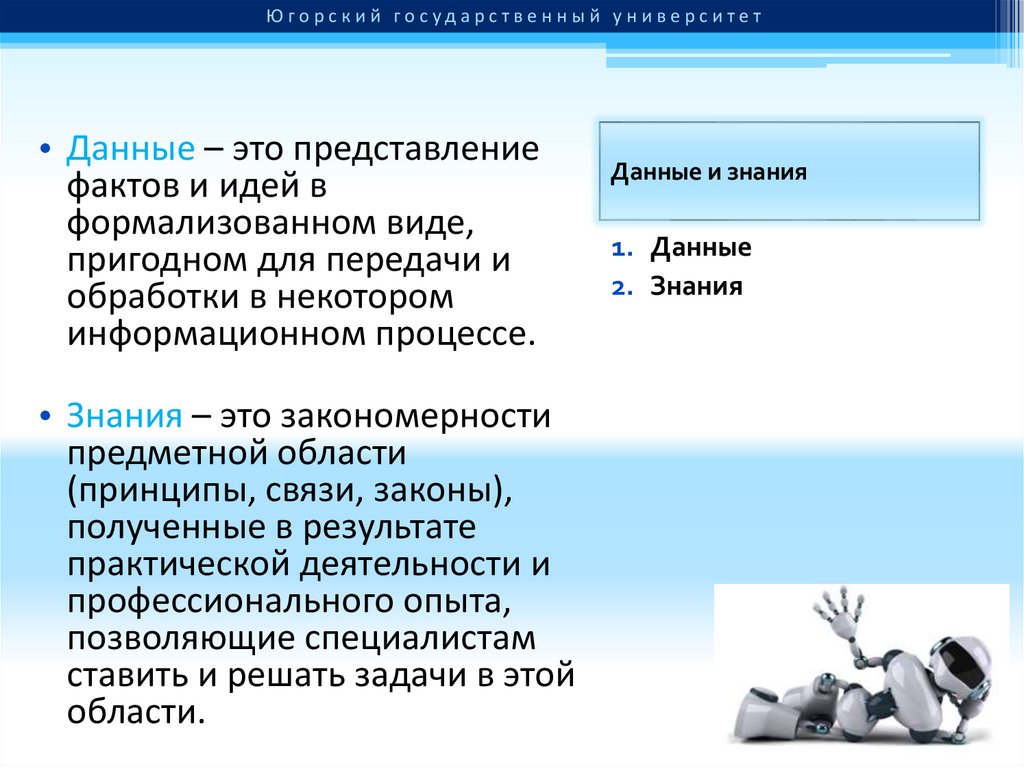 Югорский государственный университет

• Данные – это представление фактов и идей в формализованном виде, пригодном для передачи и обработки в некотором информационном процессе.

• Знания – это закономерности предметной области (принципы, связи, законы), полученные в результате практической деятельности и профессионального опыта, позволяющие специалистам ставить и решать задачи в этой области.

Данные и знания

1. Данные
2. Знания